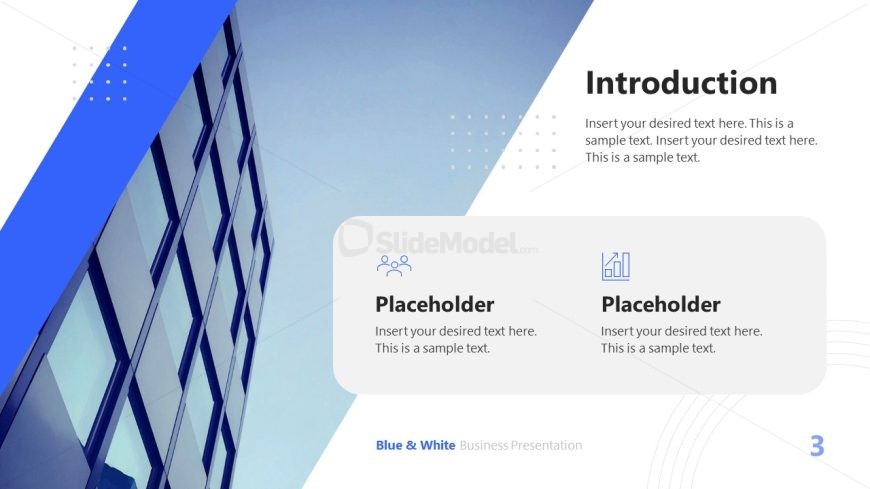 Introduction

Insert your desired text here. This is a sample text. Insert your desired text here. This is a sample text.

SlideModel.com

Placeholder

Insert your desired text here. This is a sample text.

Placeholder

Insert your desired text here. This is a sample text.

Blue & White Business Presentation

3